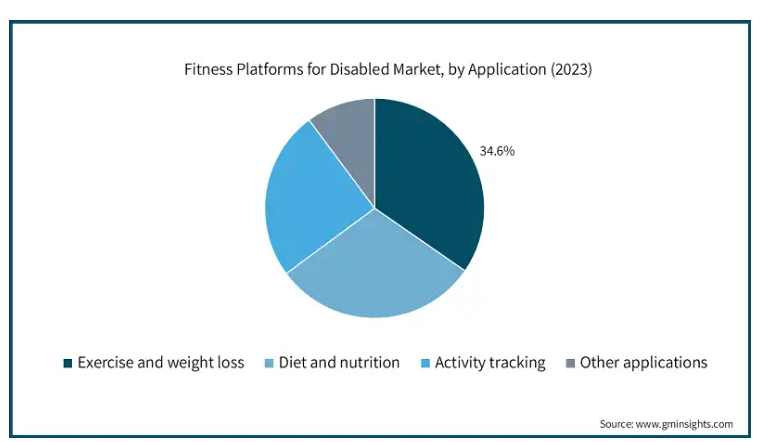 Fitness Platforms for Disabled Market, by Application (2023)

34.6%

Exercise and weight loss
Diet and nutrition
Activity tracking
Other applications

Source: www.gminsights.com